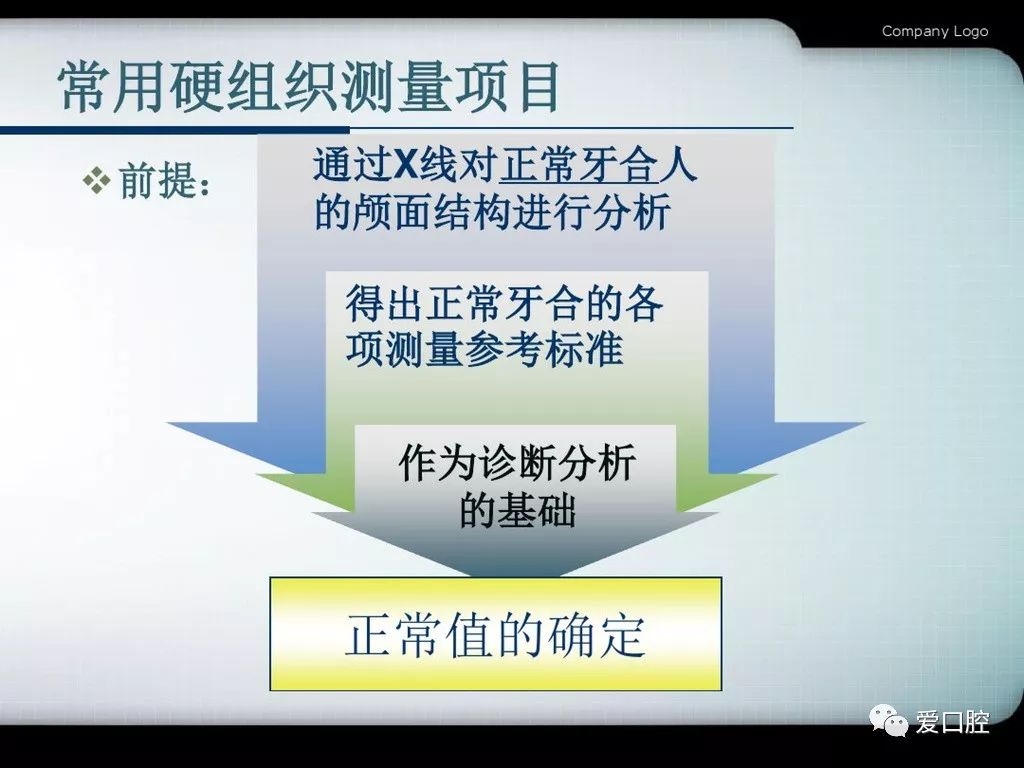 Company Logo

常用硬组织测量项目

❖前提：

通过X线对正常牙合人的颅面结构进行分析

得出正常牙合的各项测量参考标准

作为诊断分析的基础

正常值的确定

爱口腔